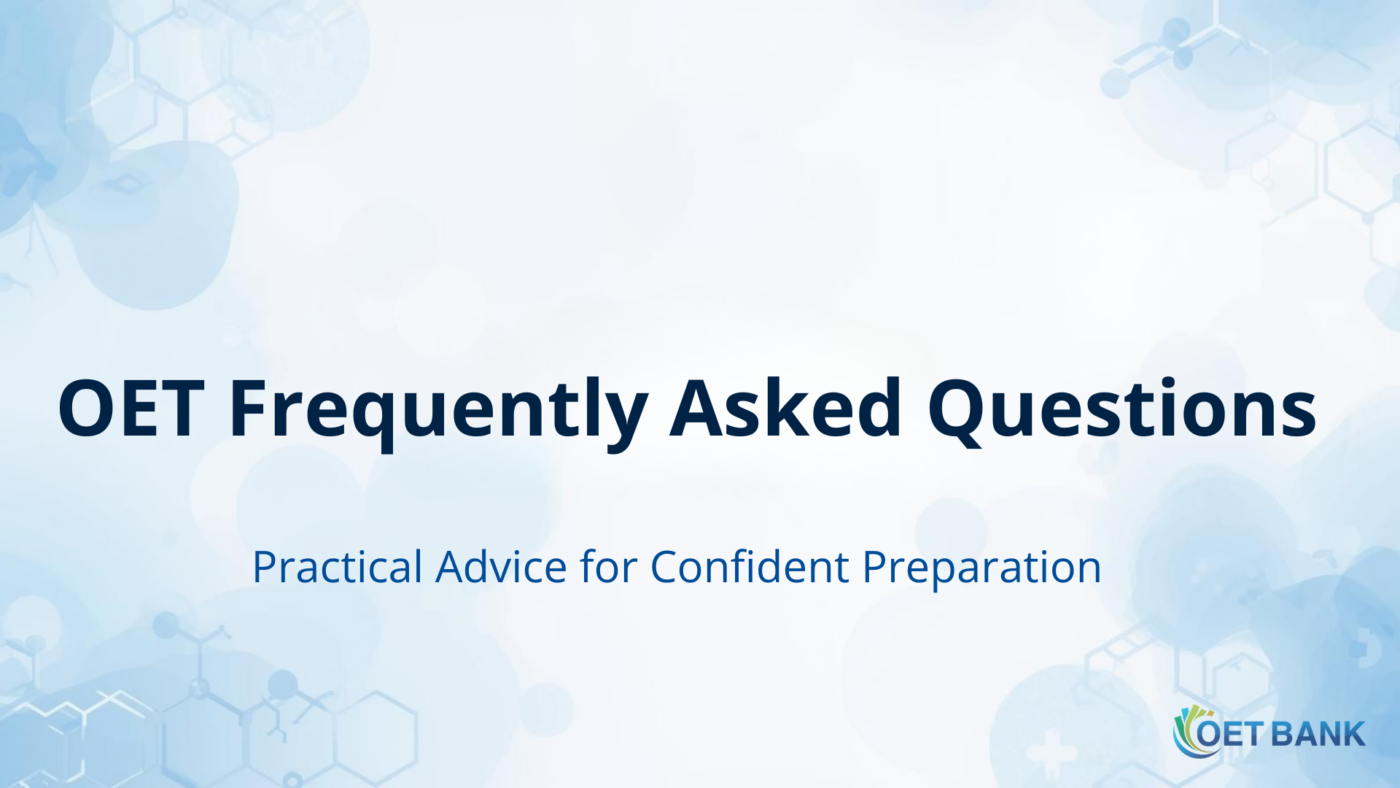 OET Frequently Asked Questions

Practical Advice for Confident Preparation

OET BANK